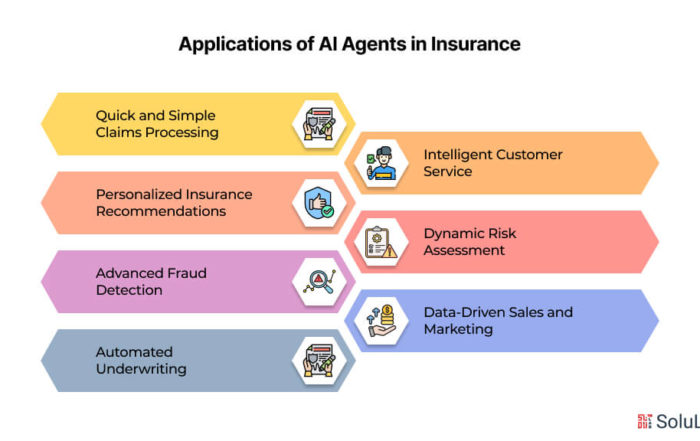 Applications of AI Agents in Insurance

Quick and Simple Claims Processing

Intelligent Customer Service

Personalized Insurance Recommendations

Dynamic Risk Assessment

Advanced Fraud Detection

Data-Driven Sales and Marketing

Automated Underwriting

SoluL